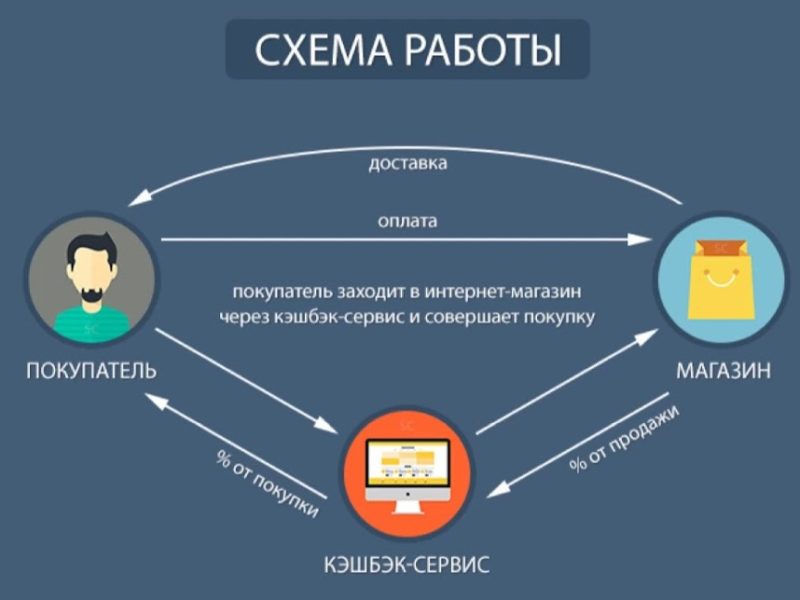 СХЕМА РАБОТЫ

доставка

оплата

покупатель заходит в интернет-магазин через кэшбэк-сервис и совершает покупку

ПОКУПАТЕЛЬ

МАГАЗИН

% от покупки

% от продажи

КЭШБЭК-СЕРВИС